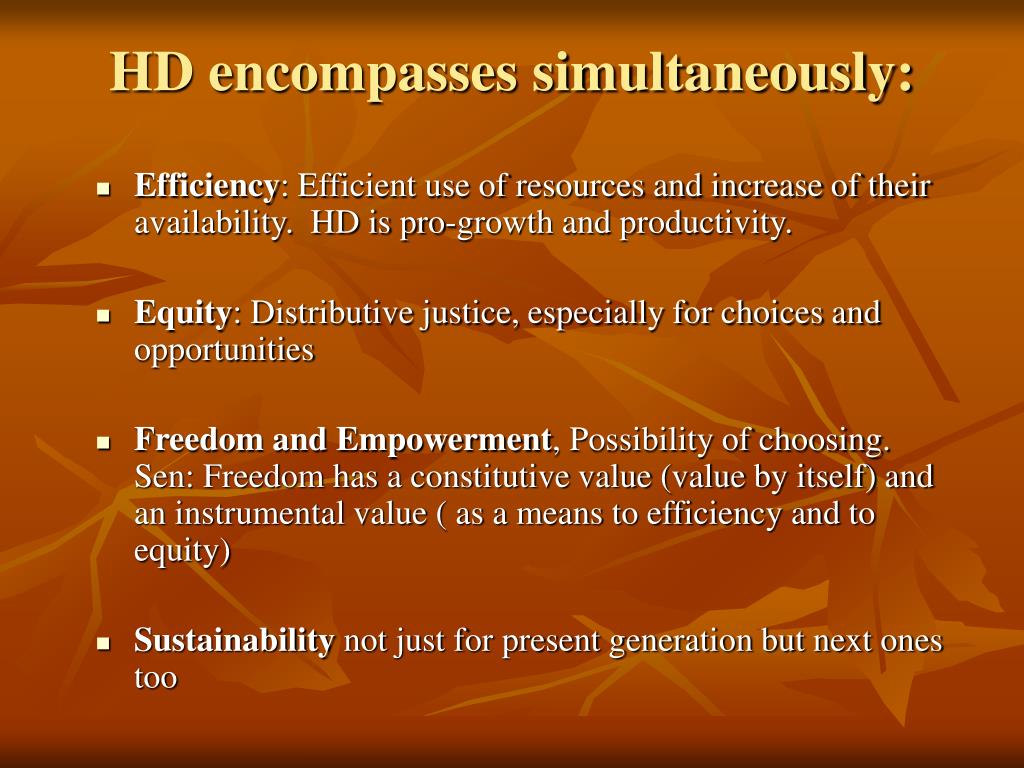 HD encompasses simultaneously:

- Efficiency: Efficient use of resources and increase of their availability. HD is pro-growth and productivity.

- Equity: Distributive justice, especially for choices and opportunities

- Freedom and Empowerment, Possibility of choosing. Sen: Freedom has a constitutive value (value by itself) and an instrumental value ( as a means to efficiency and to equity)

- Sustainability not just for present generation but next ones too